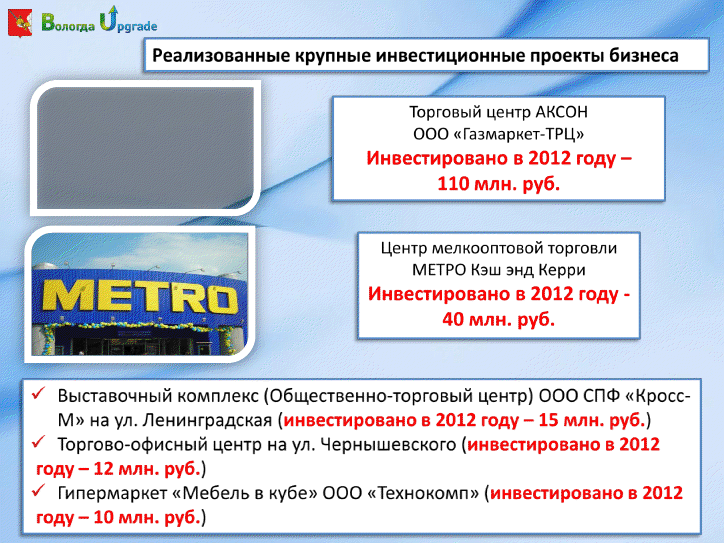 Вологда Upgrade

Реализованные крупные инвестиционные проекты бизнеса

Торговый центр АКСОН
ООО «Газмаркет-ТРЦ»
Инвестировано в 2012 году – 110 млн. руб.

METRO

Центр мелкооптовой торговли
МЕТРО Кэш энд Керри
Инвестировано в 2012 году - 40 млн. руб.

✓ Выставочный комплекс (Общественно-торговый центр) ООО СПФ «Кросс-М» на ул. Ленинградская (инвестировано в 2012 году – 15 млн. руб.)
✓ Торгово-офисный центр на ул. Чернышевского (инвестировано в 2012 году – 12 млн. руб.)
✓ Гипермаркет «Мебель в кубе» ООО «Технокомп» (инвестировано в 2012 году – 10 млн. руб.)